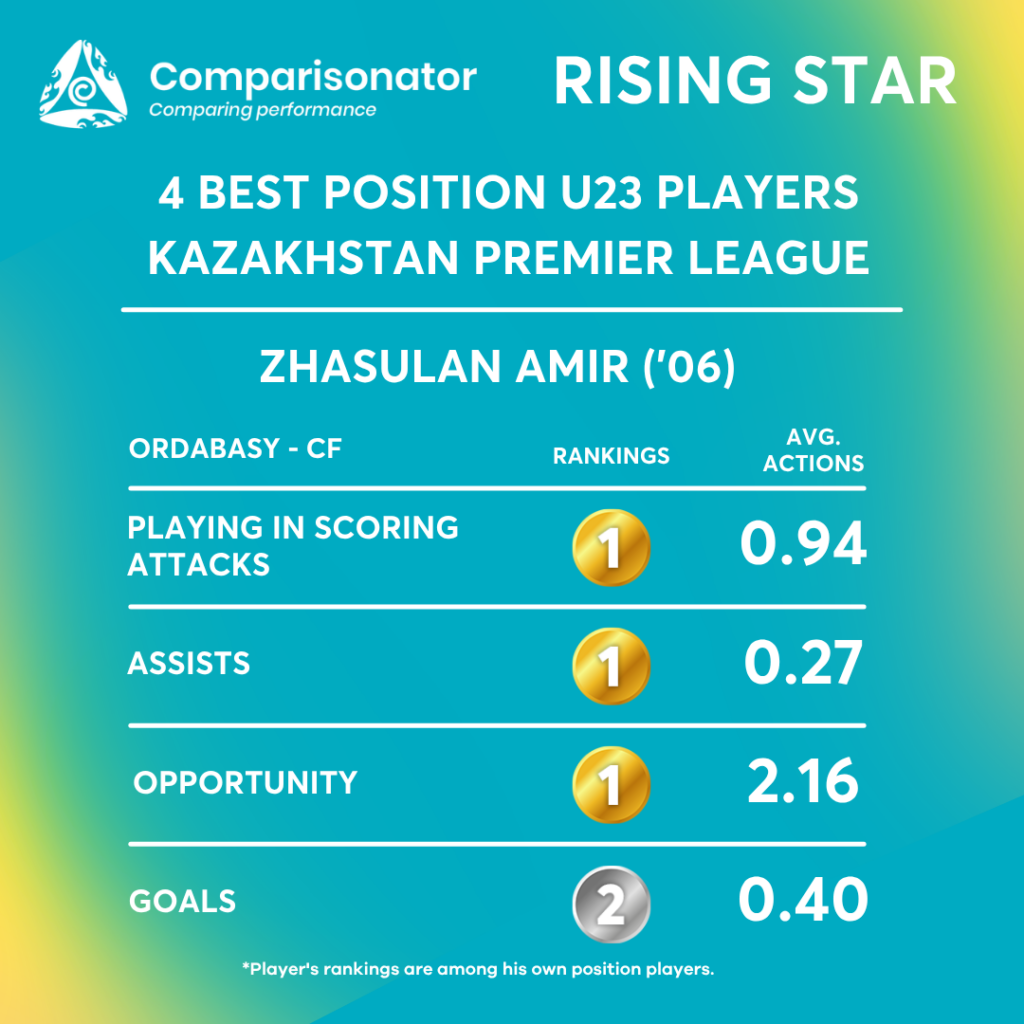 Comparisonator
Comparing performance

RISING STAR

4 BEST POSITION U23 PLAYERS
KAZAKHSTAN PREMIER LEAGUE

ZHASULAN AMIR ('06)

| ORDABASY - CF | RANKINGS | AVG. ACTIONS |
|---|---|---|
| PLAYING IN SCORING ATTACKS | 1 | 0.94 |
| ASSISTS | 1 | 0.27 |
| OPPORTUNITY | 1 | 2.16 |
| GOALS | 2 | 0.40 |

*Player's rankings are among his own position players.